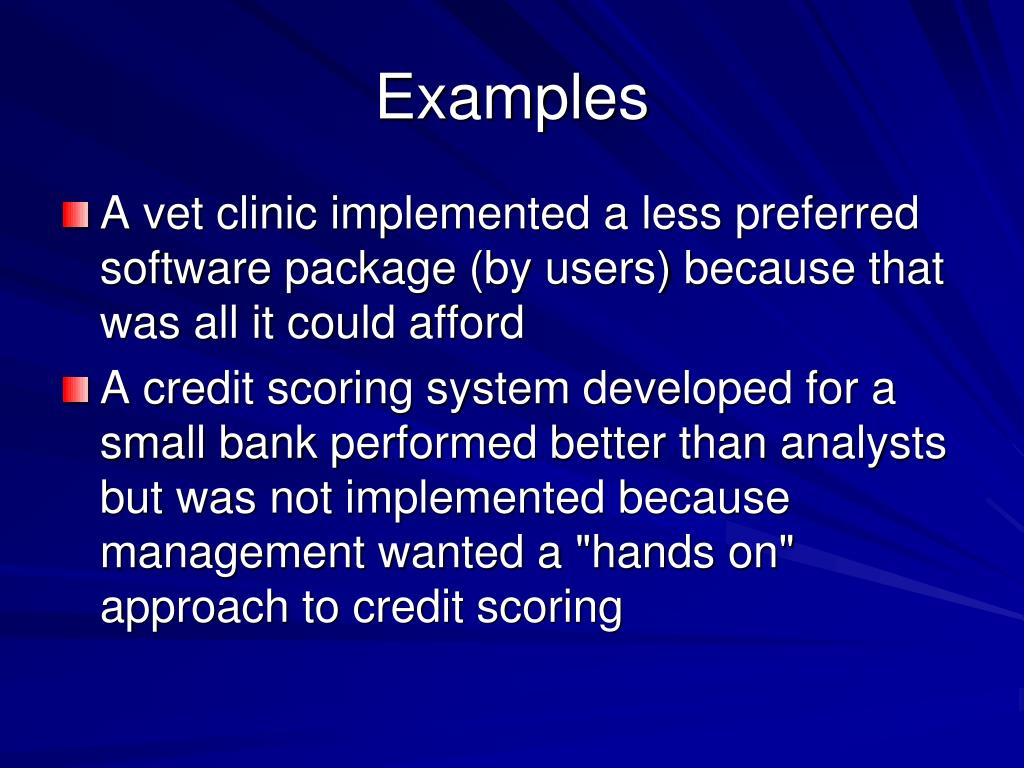 Examples

A vet clinic implemented a less preferred software package (by users) because that was all it could afford

A credit scoring system developed for a small bank performed better than analysts but was not implemented because management wanted a "hands on" approach to credit scoring